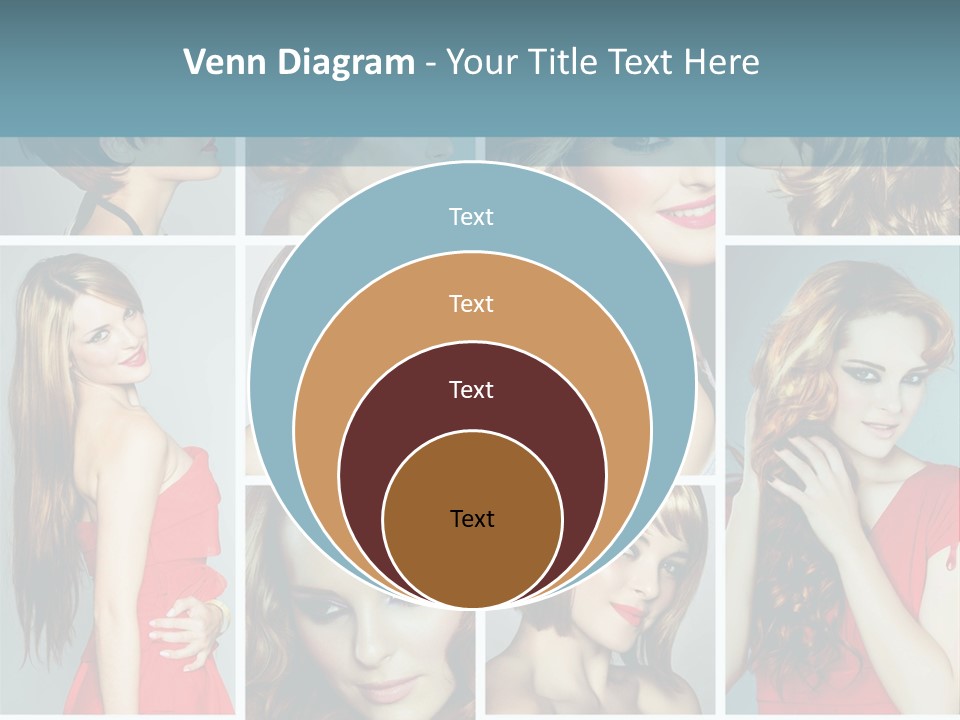 Venn Diagram - Your Title Text Here

Text

Text

Text

Text